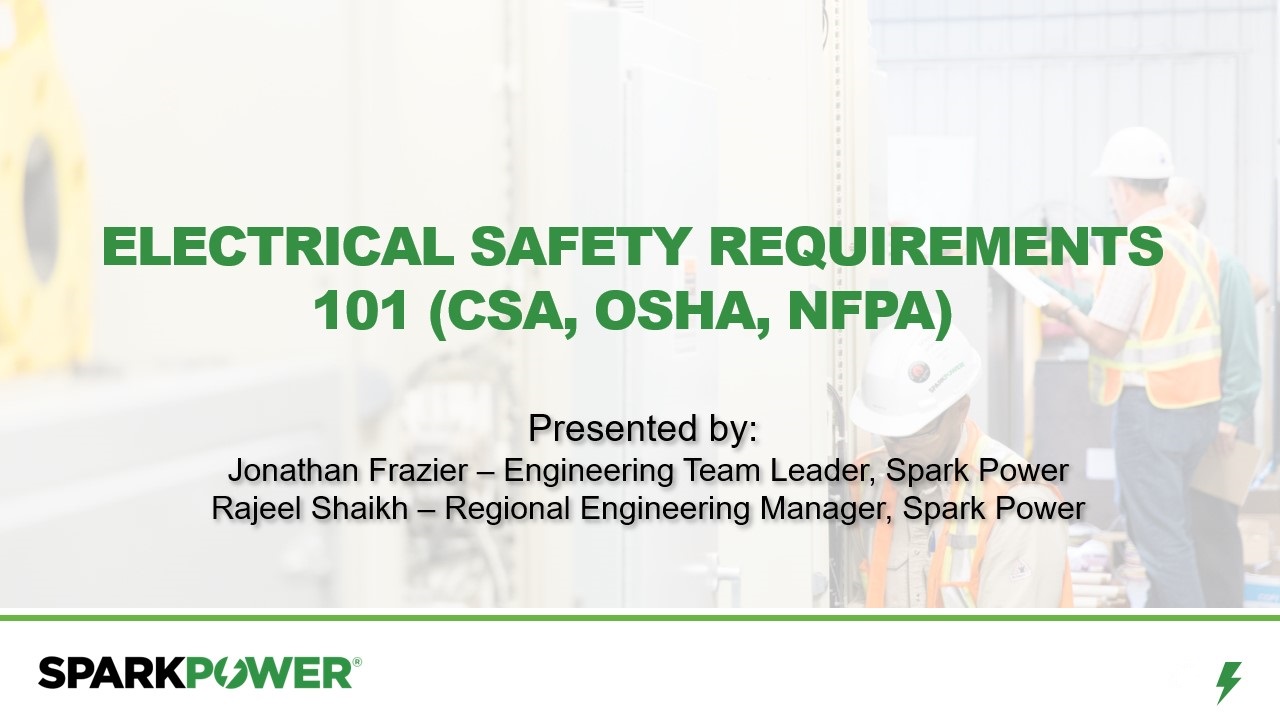 ELECTRICAL SAFETY REQUIREMENTS 101 (CSA, OSHA, NFPA)

Presented by:
Jonathan Frazier – Engineering Team Leader, Spark Power
Rajeel Shaikh – Regional Engineering Manager, Spark Power

SPARKPOWER®